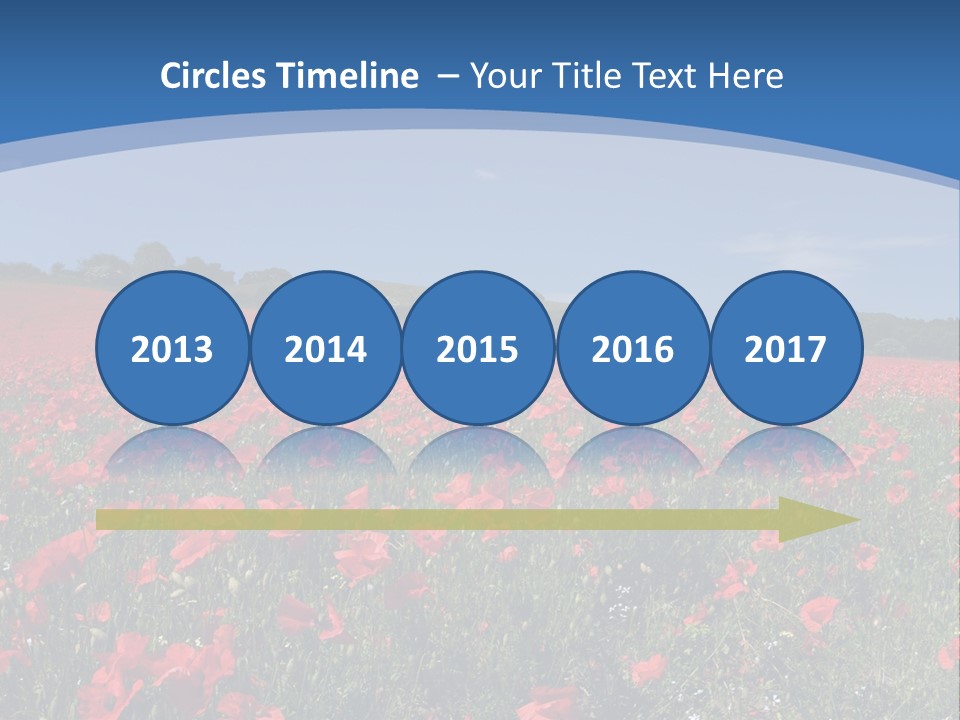 Circles Timeline – Your Title Text Here

2013 2014 2015 2016 2017